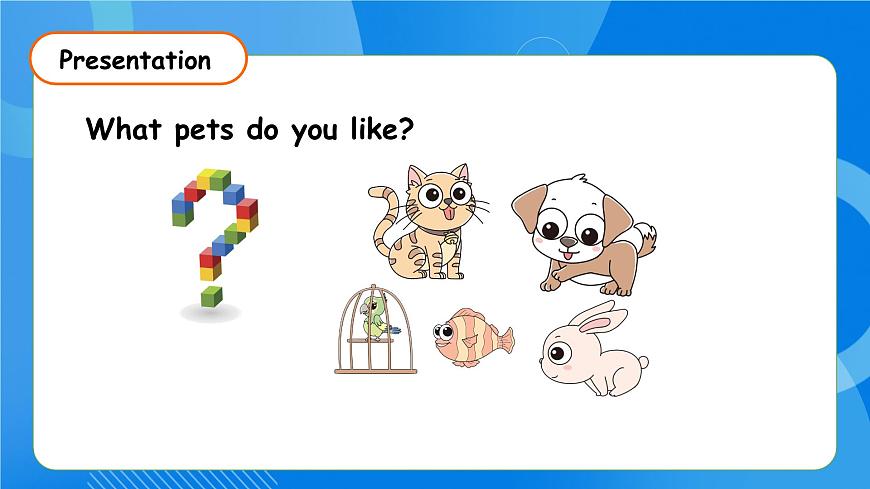 Presentation

What pets do you like?